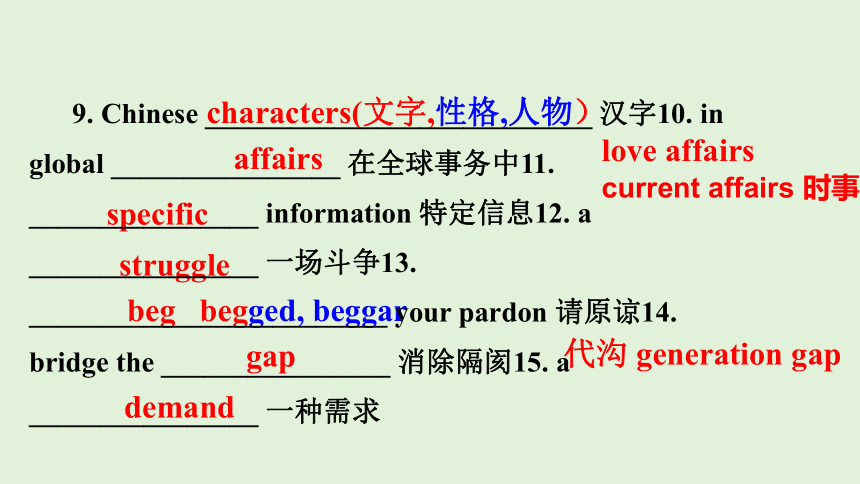 9. Chinese characters(文字,性格,人物) 汉字10. in global affairs 在全球事务中11. specific information 特定信息12. a struggle 一场斗争13. beg begged, beggar your pardon 请原谅14. bridge the gap 消除隔阂15. a demand 一种需求

love affairs
current affairs 时事

代沟 generation gap